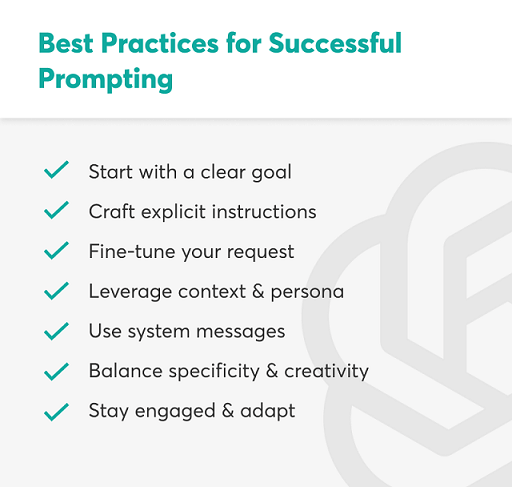 Best Practices for Successful Prompting

✓ Start with a clear goal
✓ Craft explicit instructions
✓ Fine-tune your request
✓ Leverage context & persona
✓ Use system messages
✓ Balance specificity & creativity
✓ Stay engaged & adapt